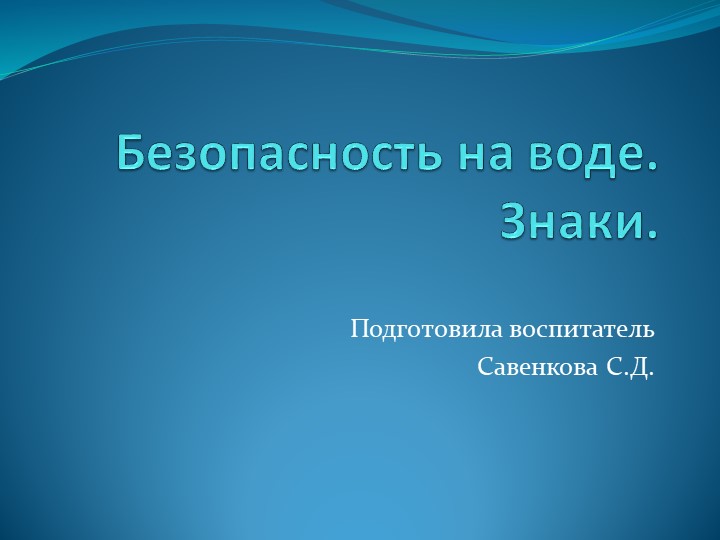 Безопасность на воде. Знаки.

Подготовила воспитатель
Савенкова С.Д.